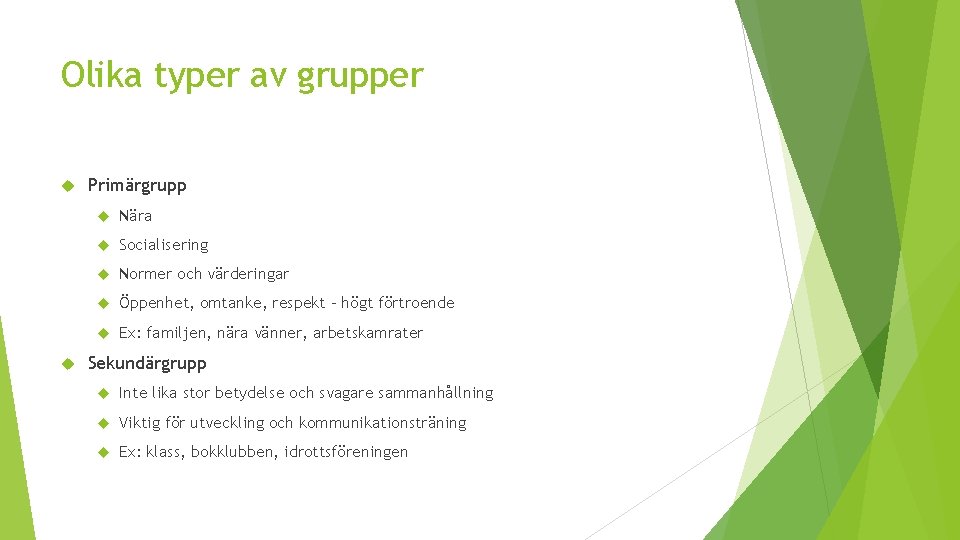 Olika typer av grupper

Primärgrupp

Nära

Socialisering

Normer och värderingar

Öppenhet, omtanke, respekt – högt förtroende

Ex: familjen, nära vänner, arbetskamrater

Sekundärgrupp

Inte lika stor betydelse och svagare sammanhållning

Viktig för utveckling och kommunikationsträning

Ex: klass, bokklubben, idrottsföreningen